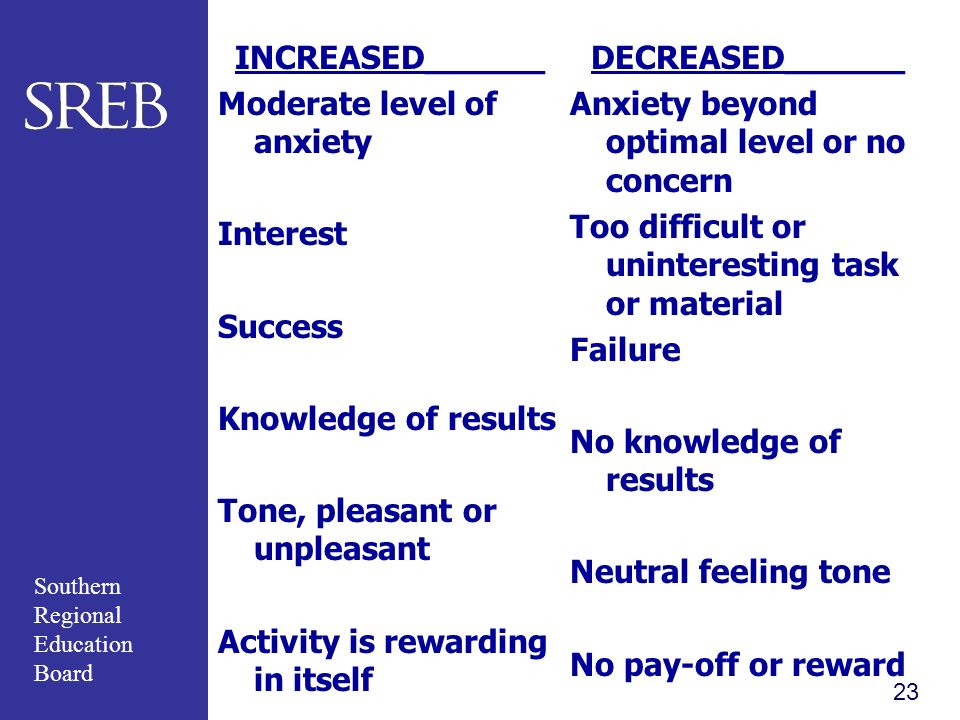 SREB

Southern Regional Education Board

INCREASED

Moderate level of anxiety

Interest

Success

Knowledge of results

Tone, pleasant or unpleasant

Activity is rewarding in itself

DECREASED

Anxiety beyond optimal level or no concern

Too difficult or uninteresting task or material

Failure

No knowledge of results

Neutral feeling tone

No pay-off or reward

23